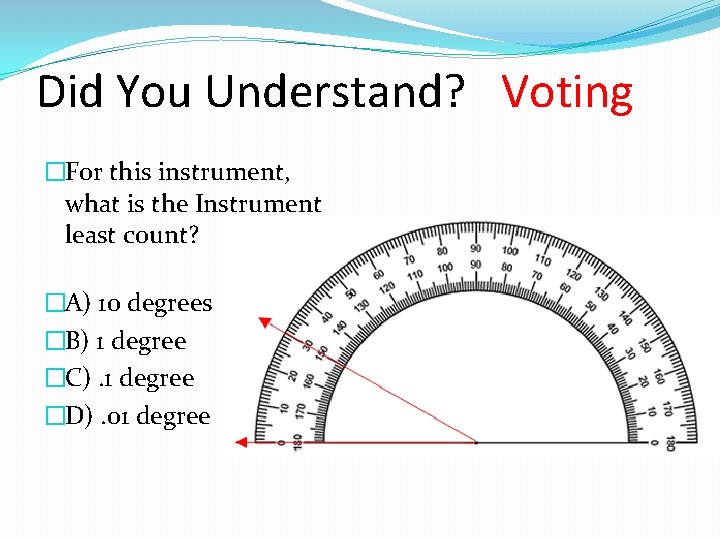 Did You Understand? Voting

For this instrument, what is the Instrument least count?

A) 10 degrees
B) 1 degree
C) .1 degree
D) .01 degree

0 10 20 30 40 50 60 70 80 90 100 110 120 130 140 150 160 170 180
180 170 160 150 140 130 120 110 100 90 80 70 60 50 40 30 20 10 0